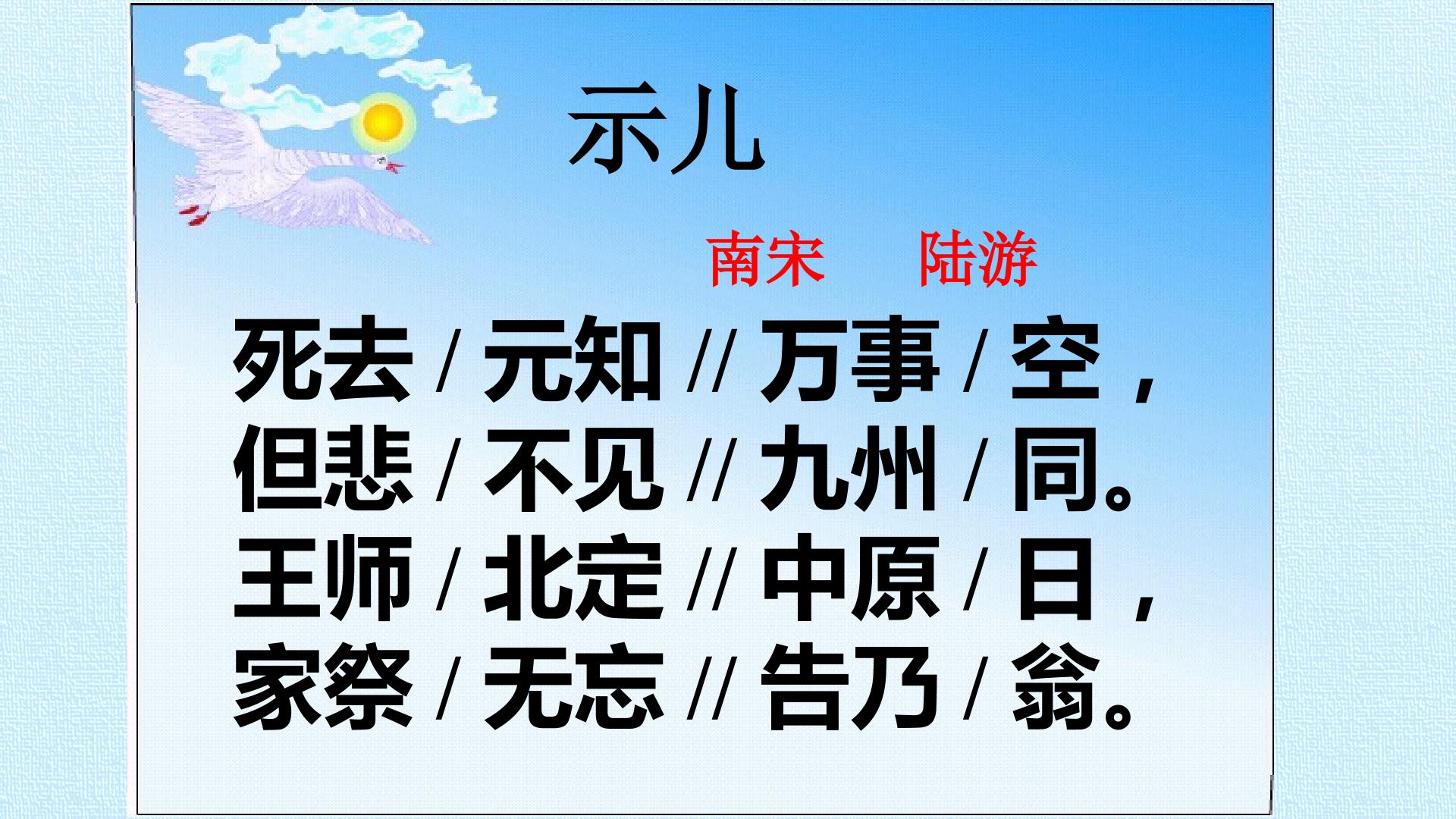 示儿

南宋 陆游

死去/元知//万事/空，
但悲/不见//九州/同。
王师/北定//中原/日，
家祭/无忘//告乃/翁。